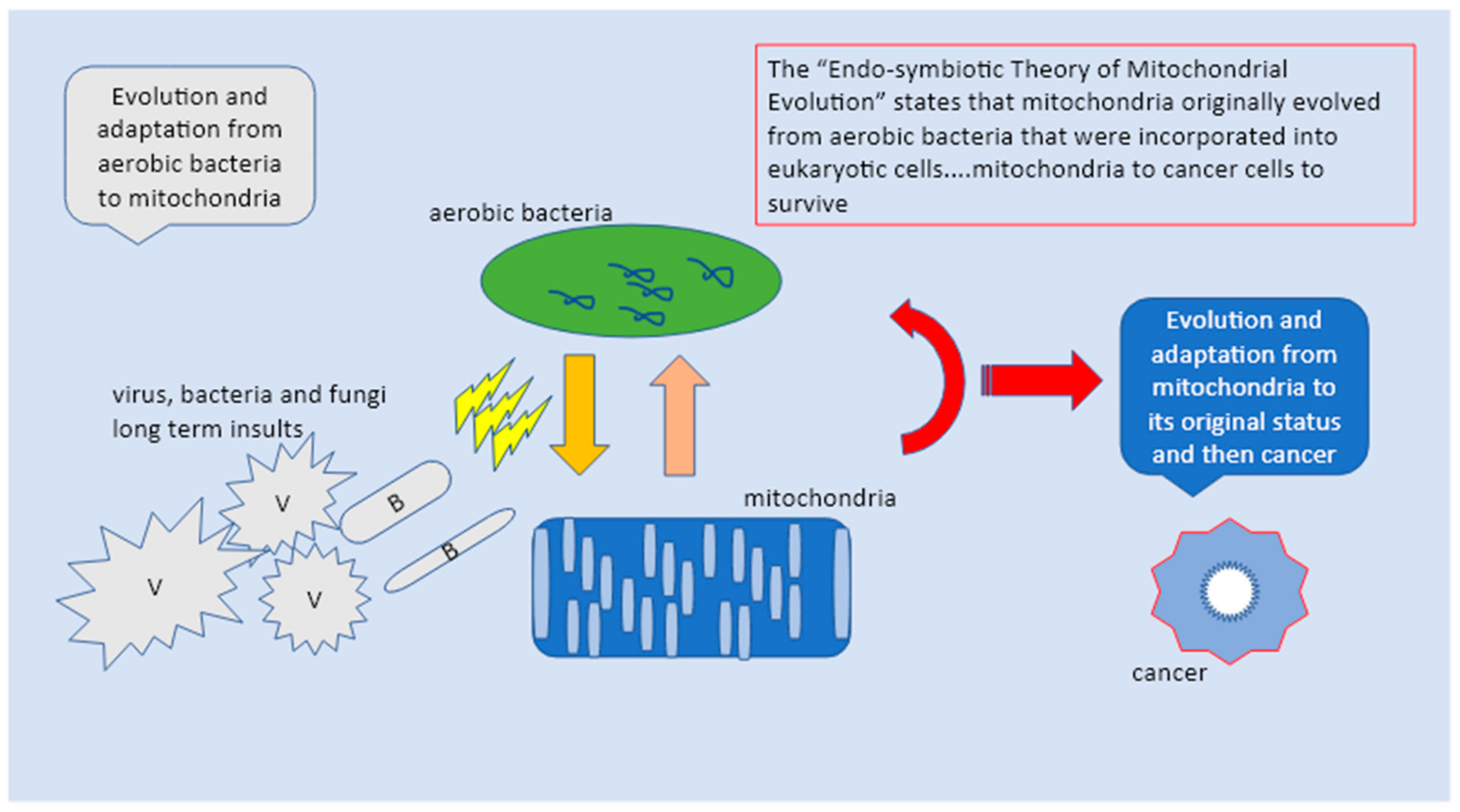 Evolution and adaptation from aerobic bacteria to mitochondria

The “Endo-symbiotic Theory of Mitochondrial Evolution” states that mitochondria originally evolved from aerobic bacteria that were incorporated into eukaryotic cells....mitochondria to cancer cells to survive

aerobic bacteria

virus, bacteria and fungi long term insults

V

V

V

B

B

mitochondria

Evolution and adaptation from mitochondria to its original status and then cancer

cancer